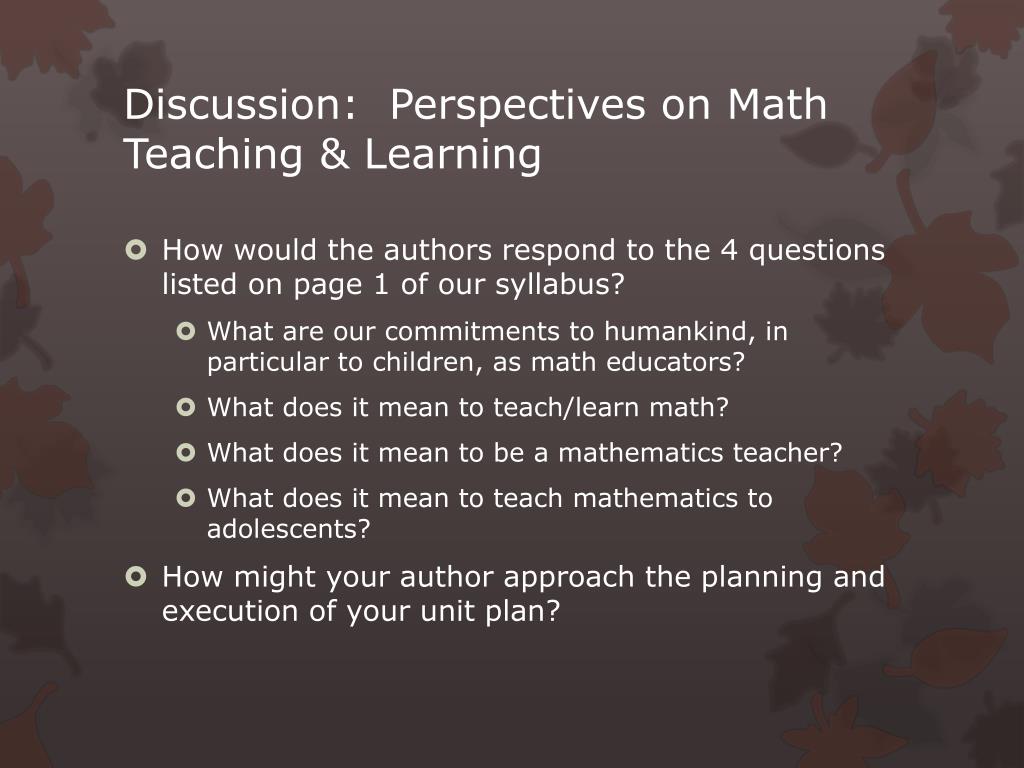 Discussion:  Perspectives on Math Teaching & Learning

How would the authors respond to the 4 questions listed on page 1 of our syllabus?

What are our commitments to humankind, in particular to children, as math educators?

What does it mean to teach/learn math?

What does it mean to be a mathematics teacher?

What does it mean to teach mathematics to adolescents?

How might your author approach the planning and execution of your unit plan?